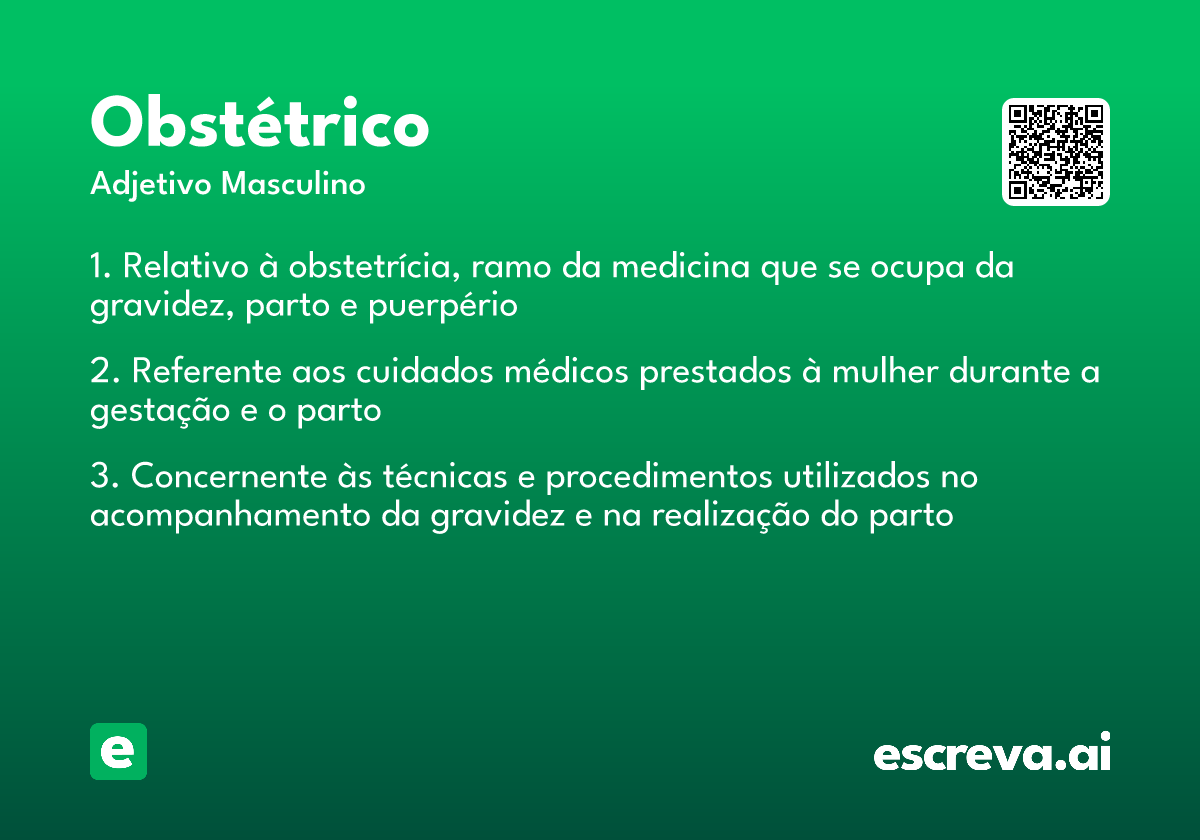 Obstétrico
Adjetivo Masculino

1. Relativo à obstetrícia, ramo da medicina que se ocupa da gravidez, parto e puerpério

2. Referente aos cuidados médicos prestados à mulher durante a gestação e o parto

3. Concernente às técnicas e procedimentos utilizados no acompanhamento da gravidez e na realização do parto

e

escreva.ai